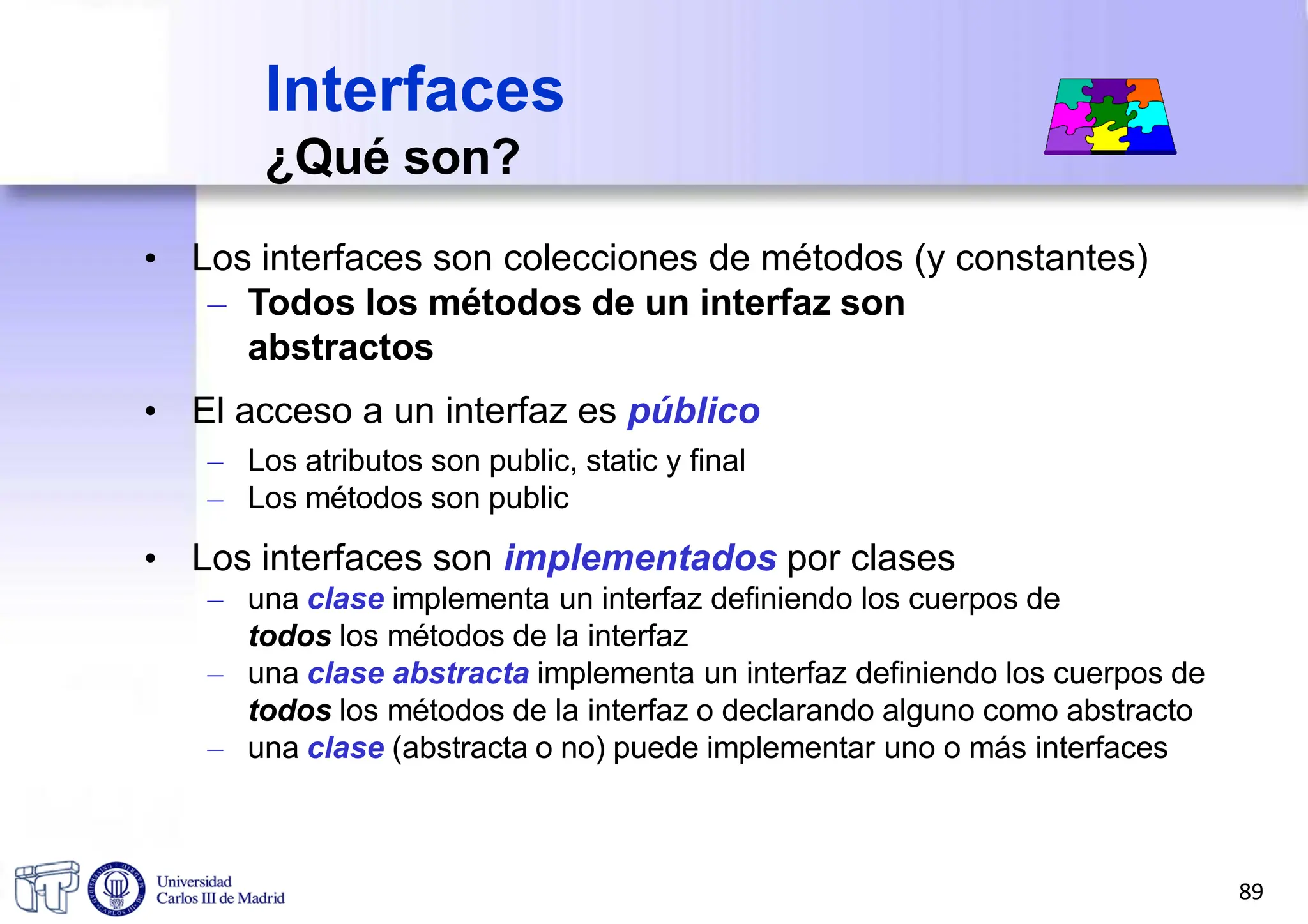 Interfaces
¿Qué son?

• Los interfaces son colecciones de métodos (y constantes)
– Todos los métodos de un interfaz son abstractos

• El acceso a un interfaz es público
– Los atributos son public, static y final
– Los métodos son public

• Los interfaces son implementados por clases
– una clase implementa un interfaz definiendo los cuerpos de todos los métodos de la interfaz
– una clase abstracta implementa un interfaz definiendo los cuerpos de todos los métodos de la interfaz o declarando alguno como abstracto
– una clase (abstracta o no) puede implementar uno o más interfaces

Universidad Carlos III de Madrid

89